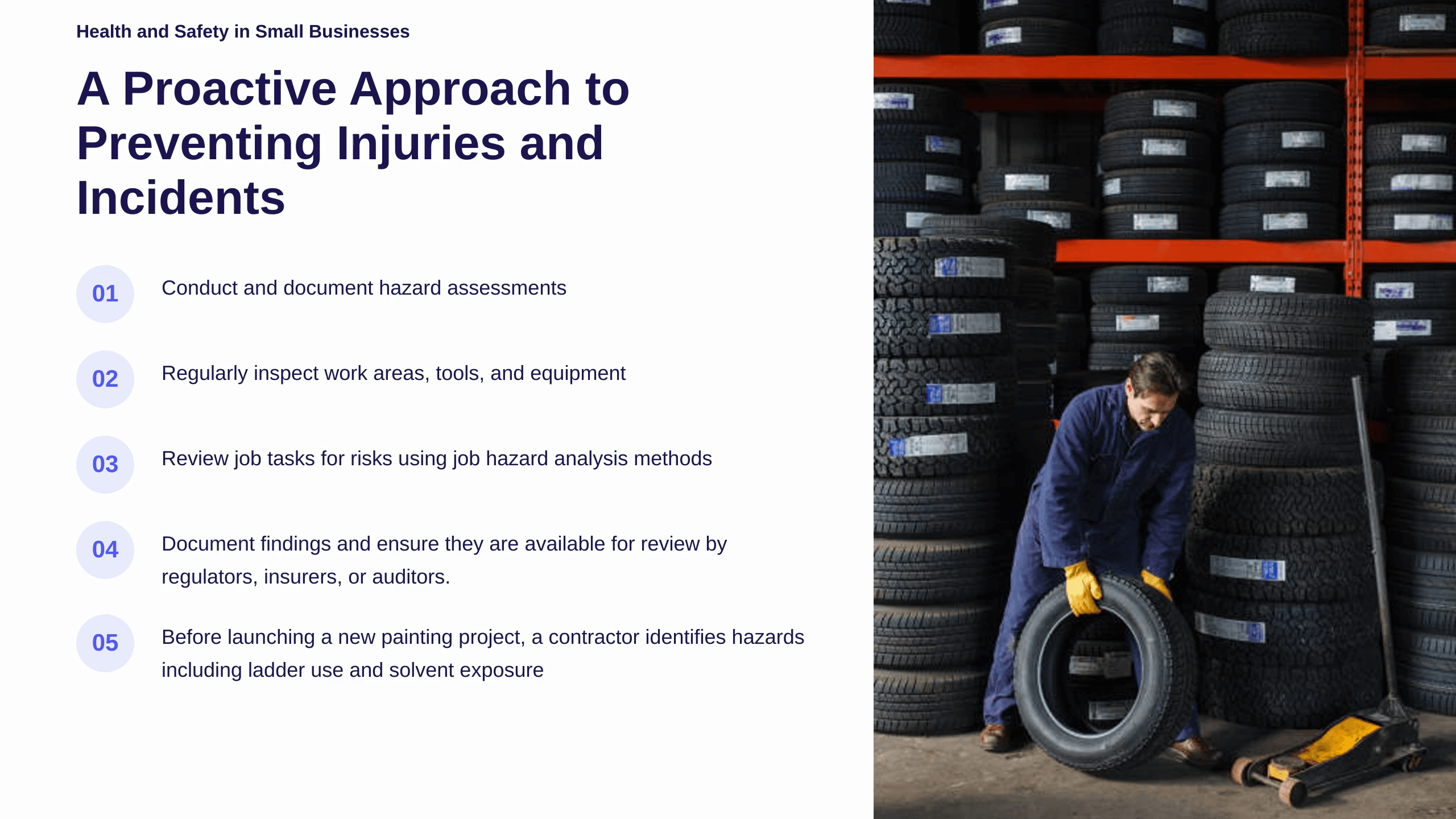 Health and Safety in Small Businesses

A Proactive Approach to Preventing Injuries and Incidents

01 Conduct and document hazard assessments

02 Regularly inspect work areas, tools, and equipment

03 Review job tasks for risks using job hazard analysis methods

04 Document findings and ensure they are available for review by regulators, insurers, or auditors.

05 Before launching a new painting project, a contractor identifies hazards including ladder use and solvent exposure